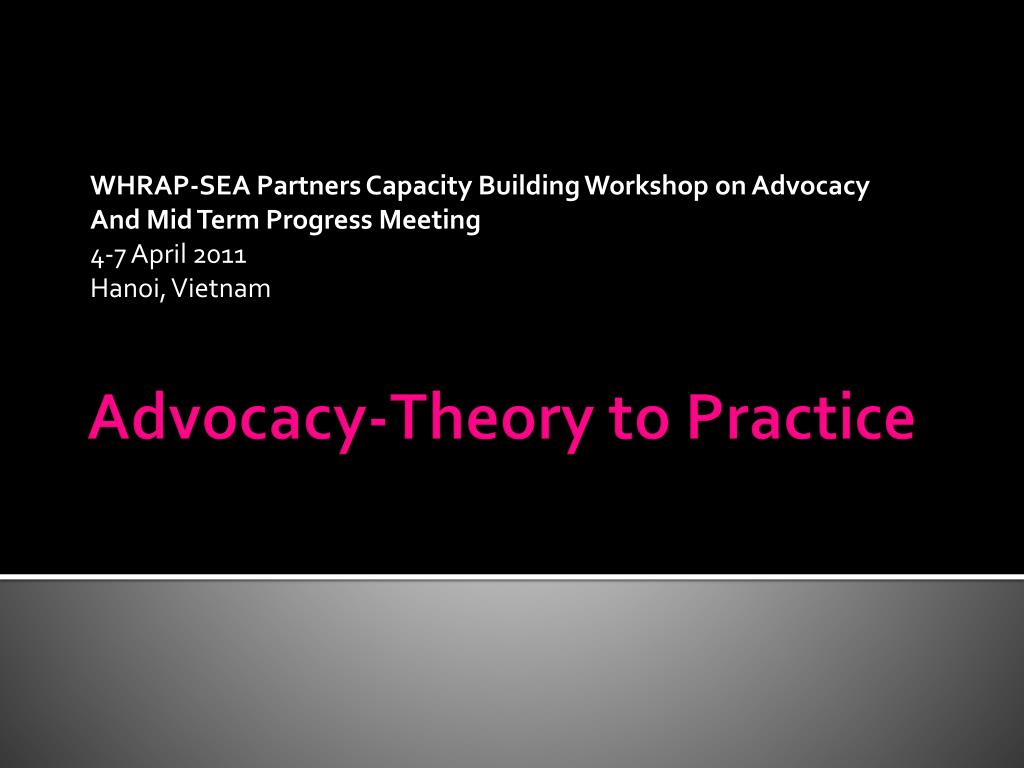 WHRAP-SEA Partners Capacity Building Workshop on Advocacy And Mid Term Progress Meeting
4-7 April 2011
Hanoi, Vietnam

Advocacy-Theory to Practice